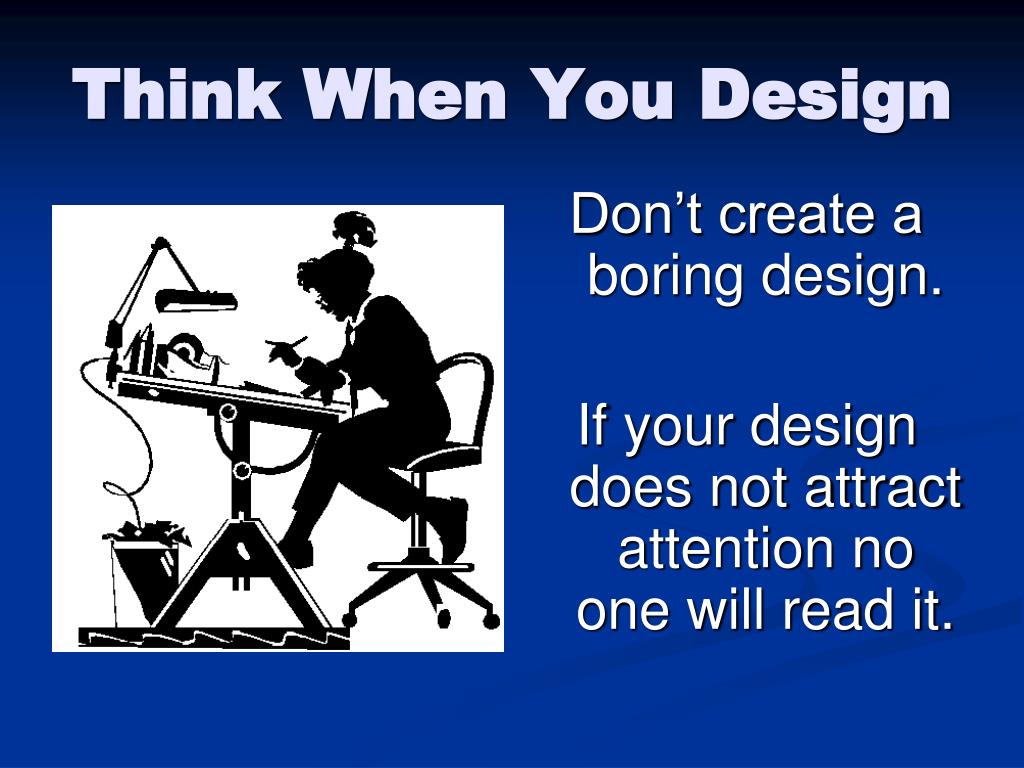 Think When You Design

Don’t create a boring design.

If your design does not attract attention no one will read it.